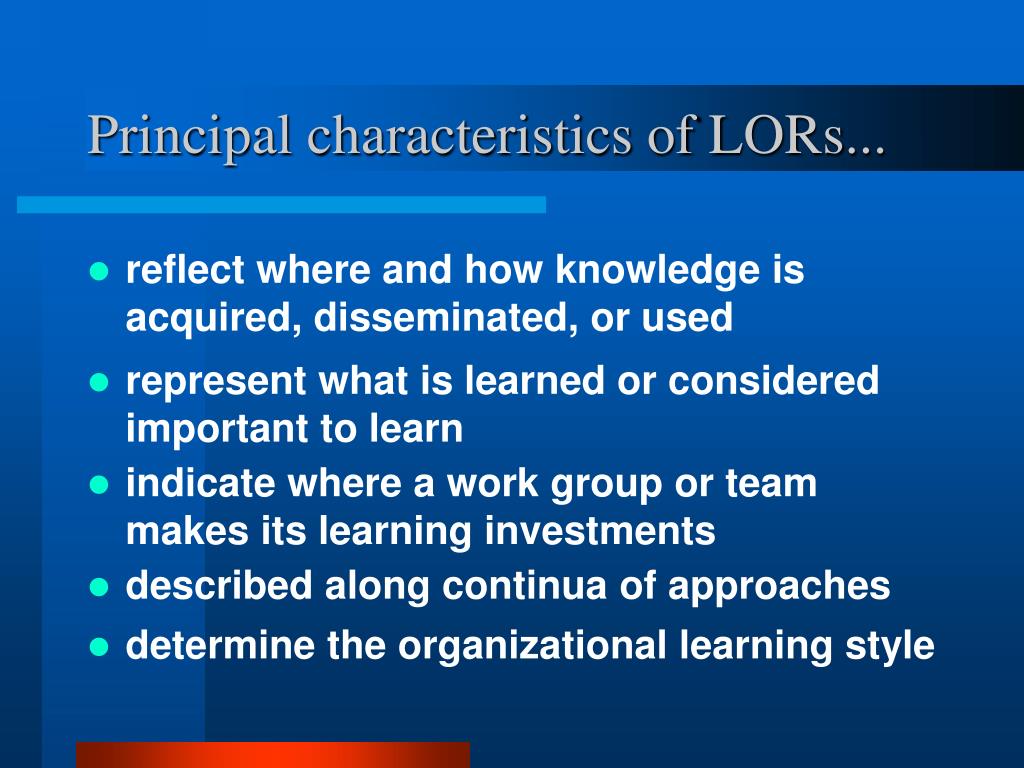 Principal characteristics of LORs...

- reflect where and how knowledge is acquired, disseminated, or used
- represent what is learned or considered important to learn
- indicate where a work group or team makes its learning investments
- described along continua of approaches
- determine the organizational learning style